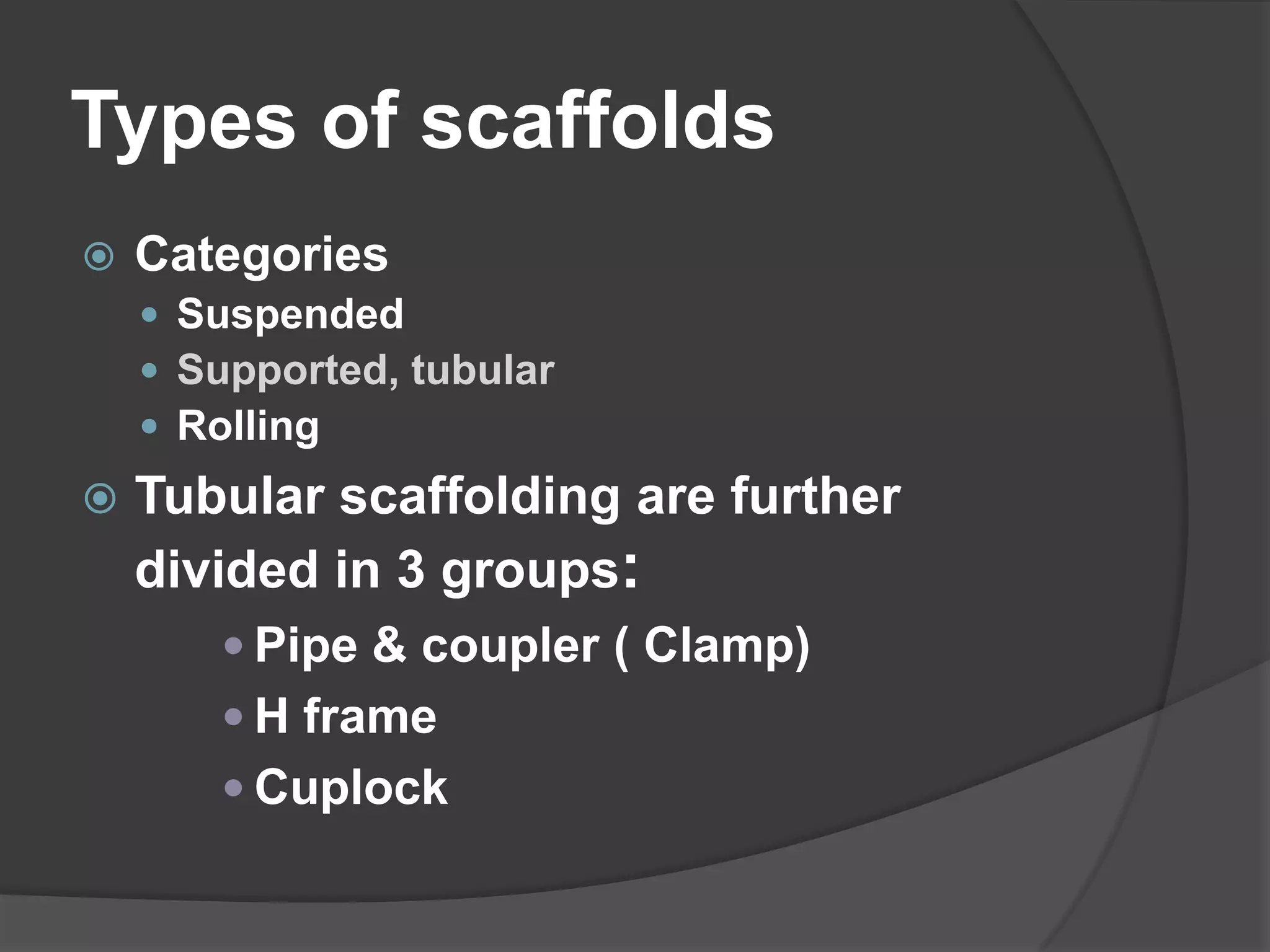 Types of scaffolds

Categories
- Suspended
- Supported, tubular
- Rolling

Tubular scaffolding are further divided in 3 groups:
- Pipe & coupler ( Clamp)
- H frame
- Cuplock